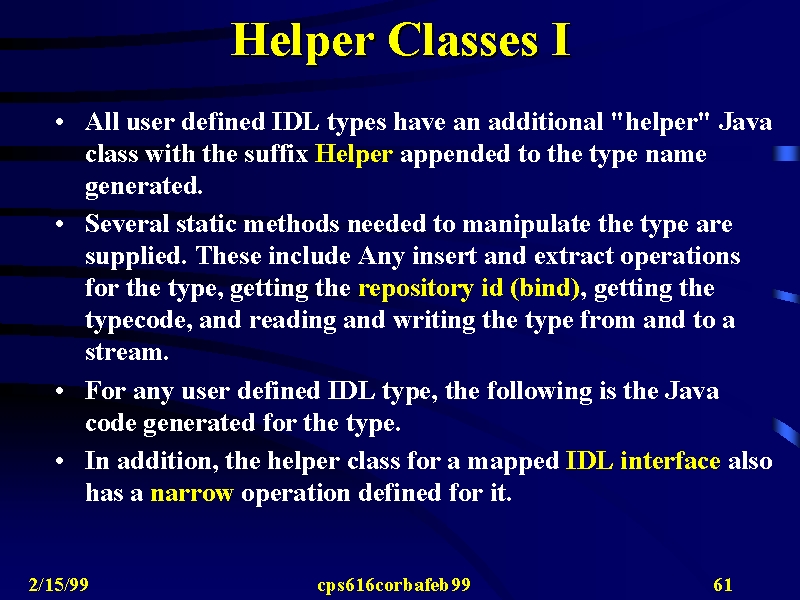 Helper Classes I

• All user defined IDL types have an additional "helper" Java class with the suffix Helper appended to the type name generated.

• Several static methods needed to manipulate the type are supplied. These include Any insert and extract operations for the type, getting the repository id (bind), getting the typecode, and reading and writing the type from and to a stream.

• For any user defined IDL type, the following is the Java code generated for the type.

• In addition, the helper class for a mapped IDL interface also has a narrow operation defined for it.

2/15/99 cps616corbafeb99 61